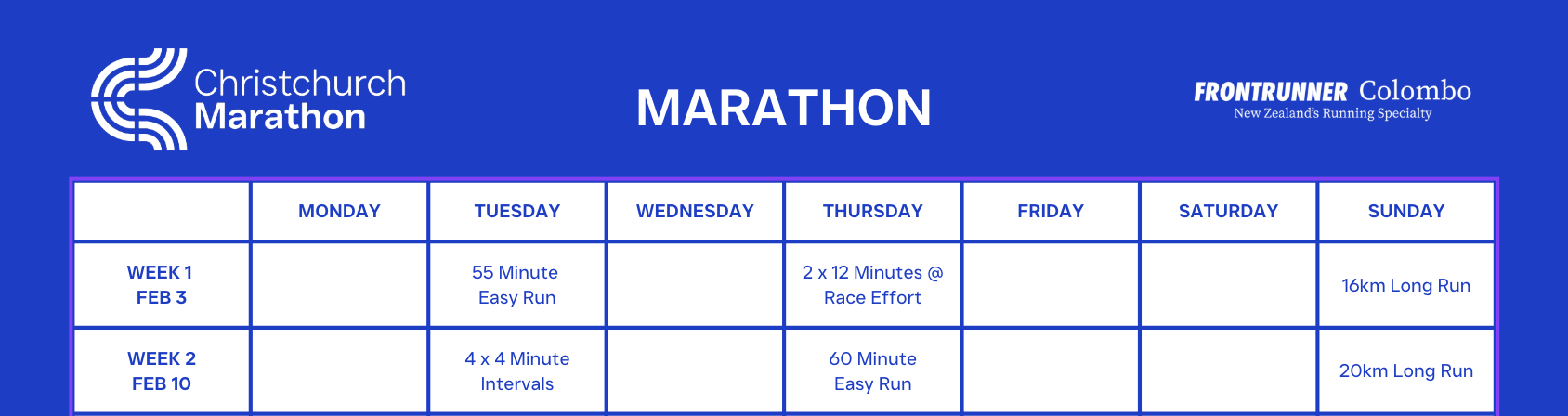 Christchurch Marathon

MARATHON

FRONTRUNNER Colombo
New Zealand's Running Specialty

|  | MONDAY | TUESDAY | WEDNESDAY | THURSDAY | FRIDAY | SATURDAY | SUNDAY |
|---|---|---|---|---|---|---|---|
| WEEK 1 FEB 3 |  | 55 Minute Easy Run |  | 2 x 12 Minutes @ Race Effort |  |  | 16km Long Run |
| WEEK 2 FEB 10 |  | 4 x 4 Minute Intervals |  | 60 Minute Easy Run |  |  | 20km Long Run |